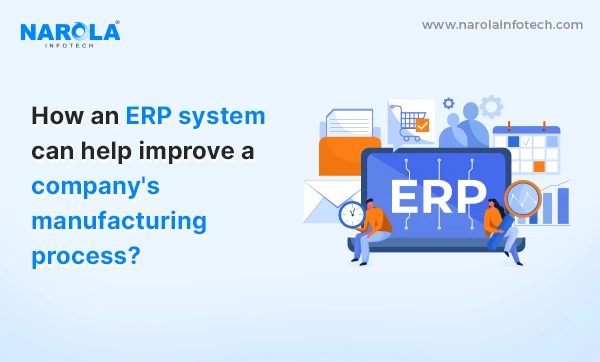 NAROLA®
INFOTECH

www.narolainfotech.com

How an ERP system can help improve a company's manufacturing process?

ERP